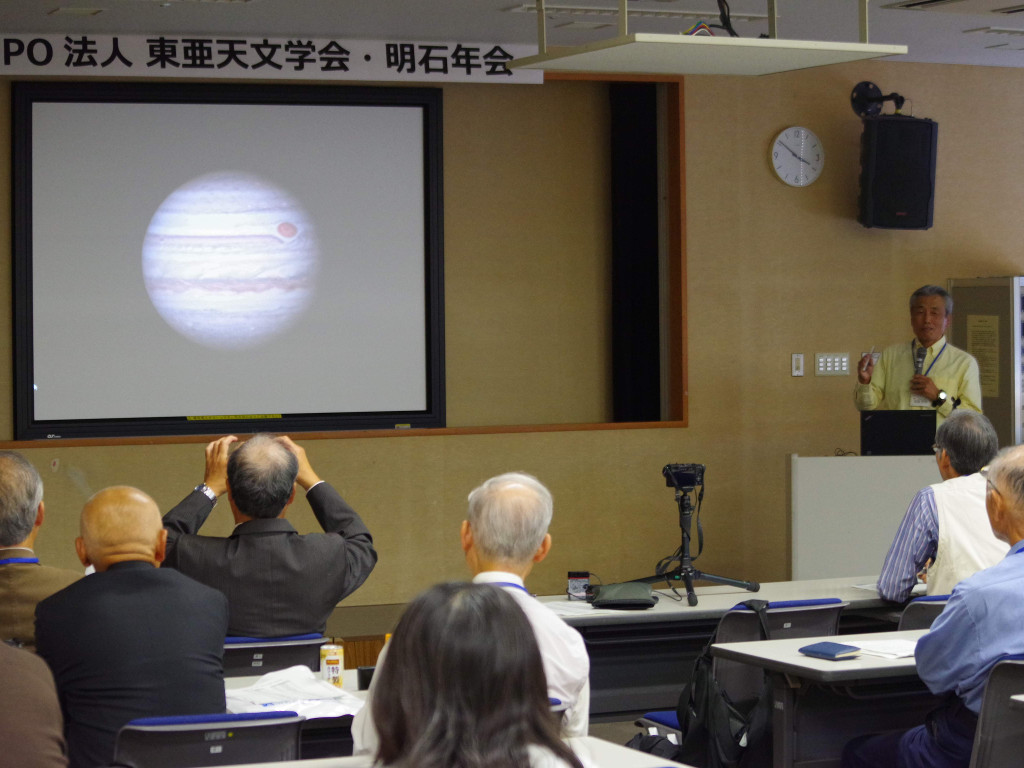 PO 法人 東亜天文学会・明石年会